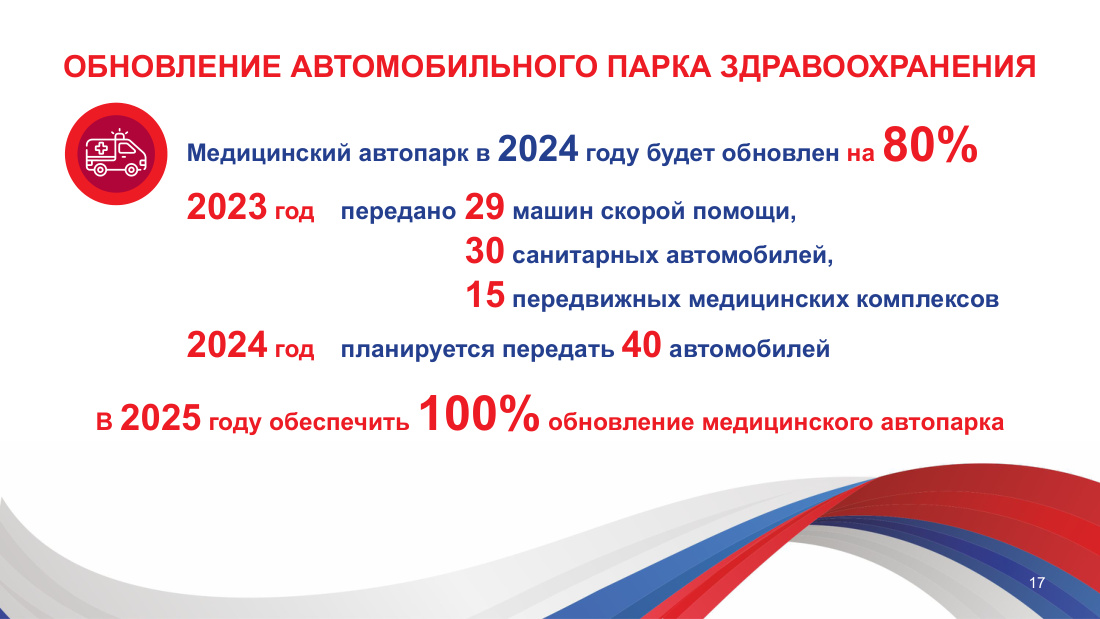 ОБНОВЛЕНИЕ АВТОМОБИЛЬНОГО ПАРКА ЗДРАВООХРАНЕНИЯ

Медицинский автопарк в 2024 году будет обновлен на 80%

2023 год передано 29 машин скорой помощи,
30 санитарных автомобилей,
15 передвижных медицинских комплексов

2024 год планируется передать 40 автомобилей

В 2025 году обеспечить 100% обновление медицинского автопарка

17